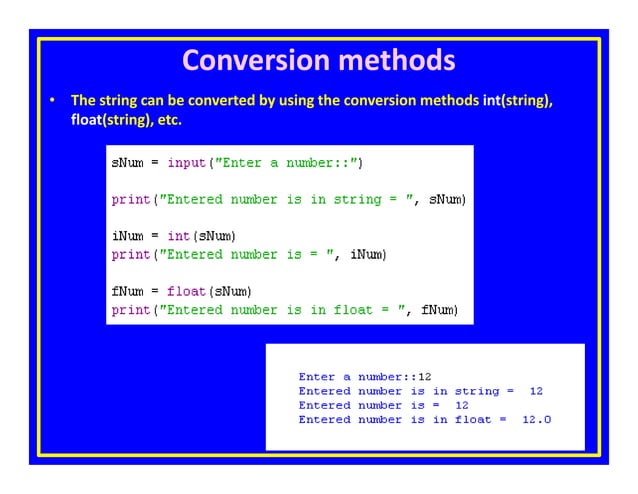 Conversion methods

• The string can be converted by using the conversion methods int(string), float(string), etc.

sNum = input("Enter a number::")

print("Entered number is in string = ", sNum)

iNum = int(sNum)
print("Entered number is = ", iNum)

fNum = float(sNum)
print("Entered number is in float = ", fNum)

Enter a number::12
Entered number is in string =  12
Entered number is =  12
Entered number is in float =  12.0